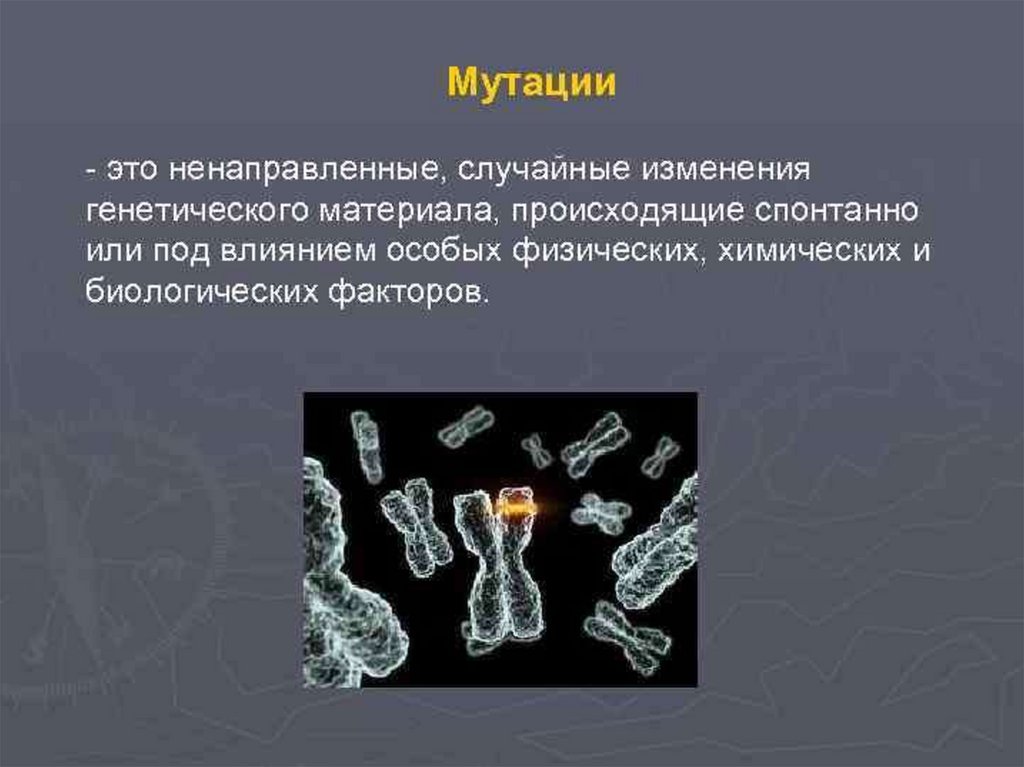 Мутации

- это ненаправленные, случайные изменения генетического материала, происходящие спонтанно или под влиянием особых физических, химических и биологических факторов.